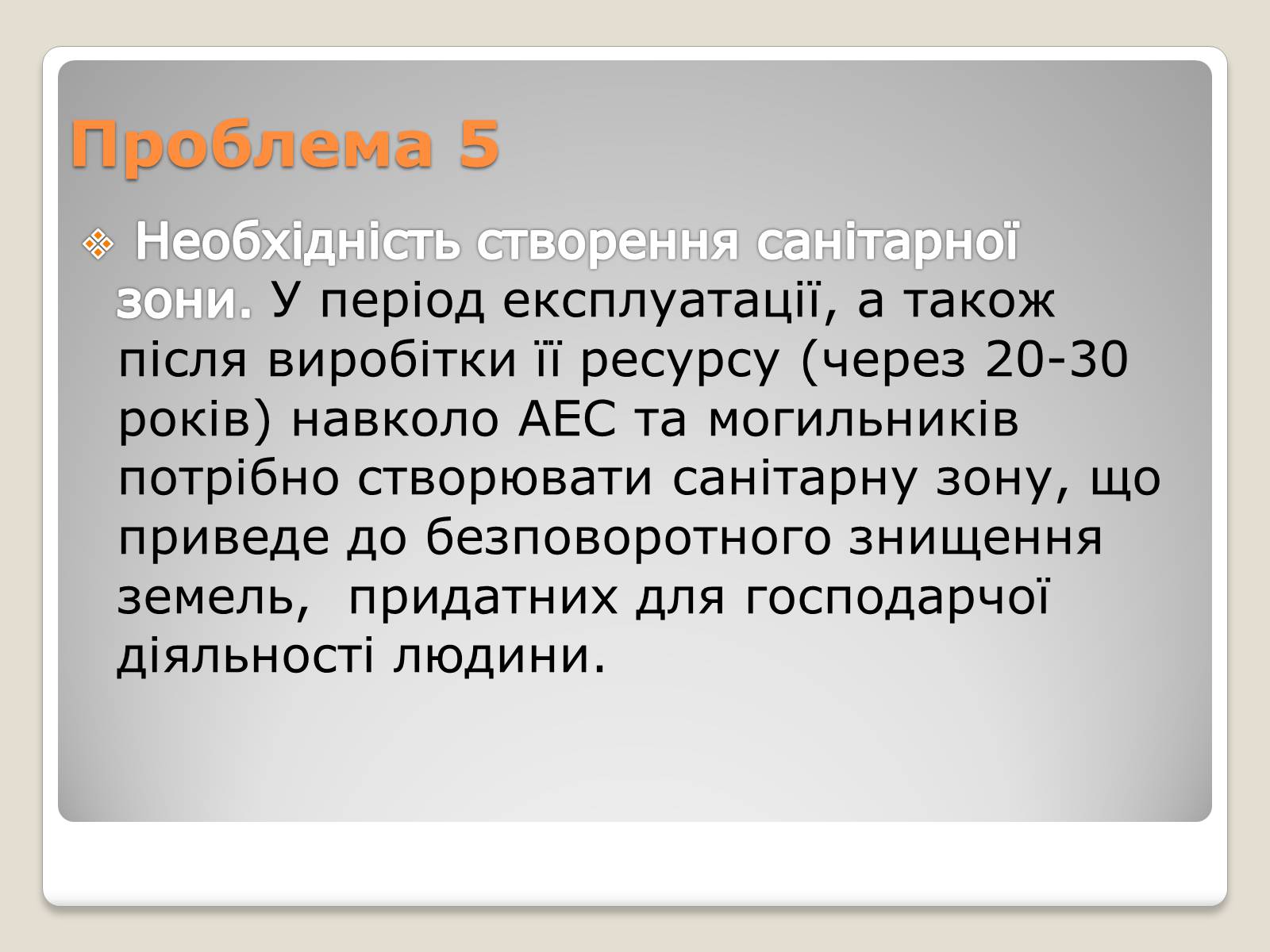 Проблема 5

Необхідність створення санітарної зони. У період експлуатації, а також після виробітки її ресурсу (через 20-30 років) навколо АЕС та могильників потрібно створювати санітарну зону, що приведе до безповоротного знищення земель,  придатних для господарчої діяльності людини.